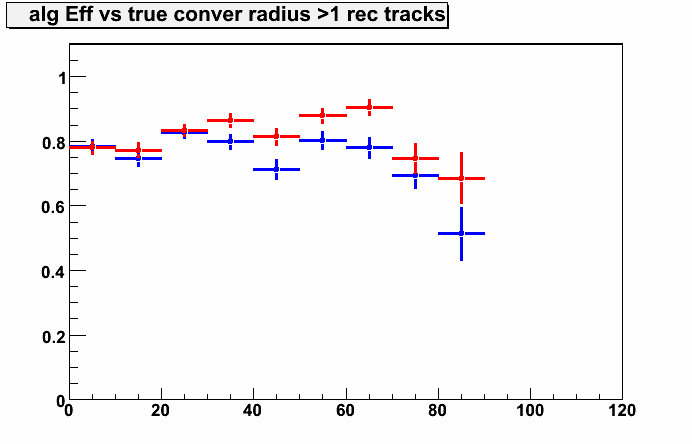 alg Eff vs true conver radius >1 rec tracks

1
0.8
0.6
0.4
0.2
0
0
20
40
60
80
100
120